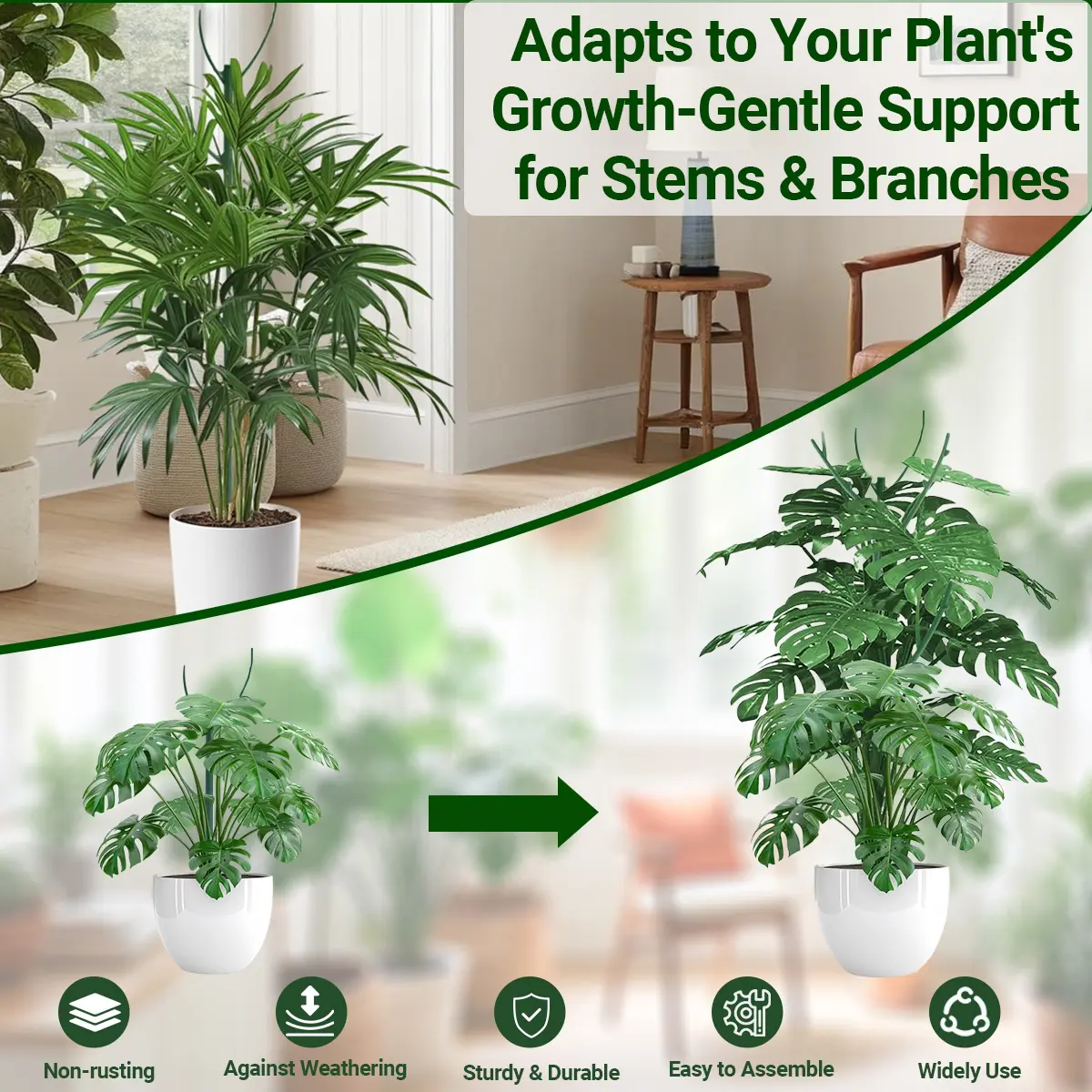 Adapts to Your Plant's Growth-Gentle Support for Stems & Branches

Non-rusting

Against Weathering

Sturdy & Durable

Easy to Assemble

Widely Use